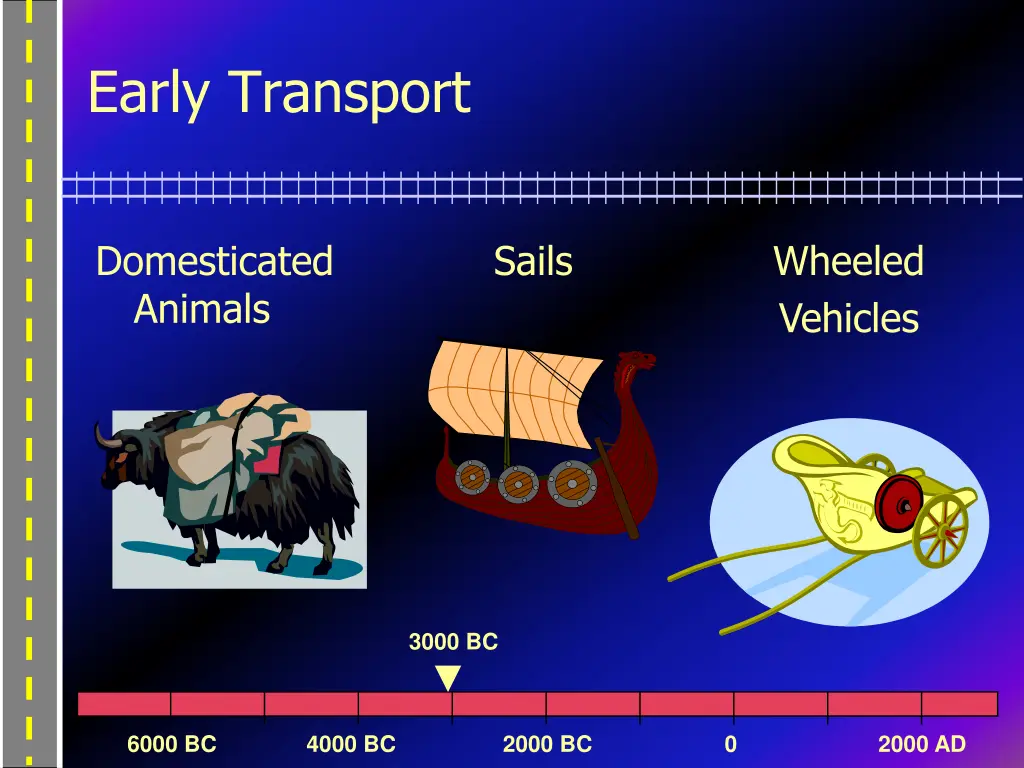 Early Transport

Domesticated Animals

Sails

Wheeled Vehicles

3000 BC

6000 BC

4000 BC

2000 BC

0

2000 AD